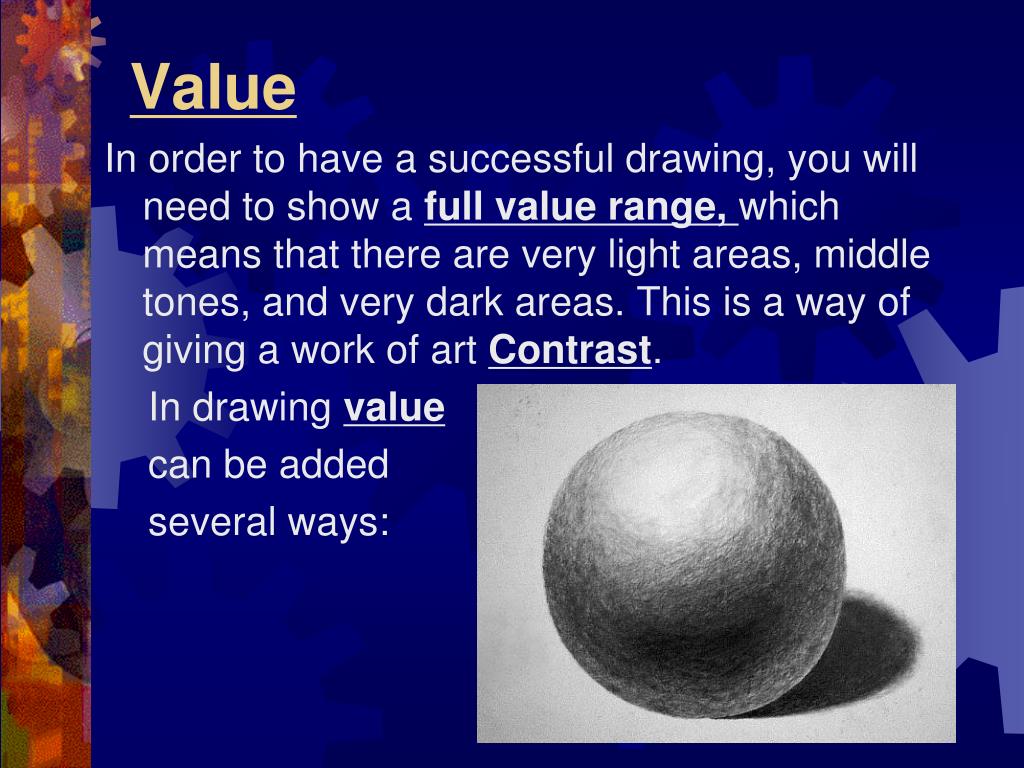 Value

In order to have a successful drawing, you will need to show a full value range, which means that there are very light areas, middle tones, and very dark areas. This is a way of giving a work of art Contrast.

In drawing value can be added several ways: